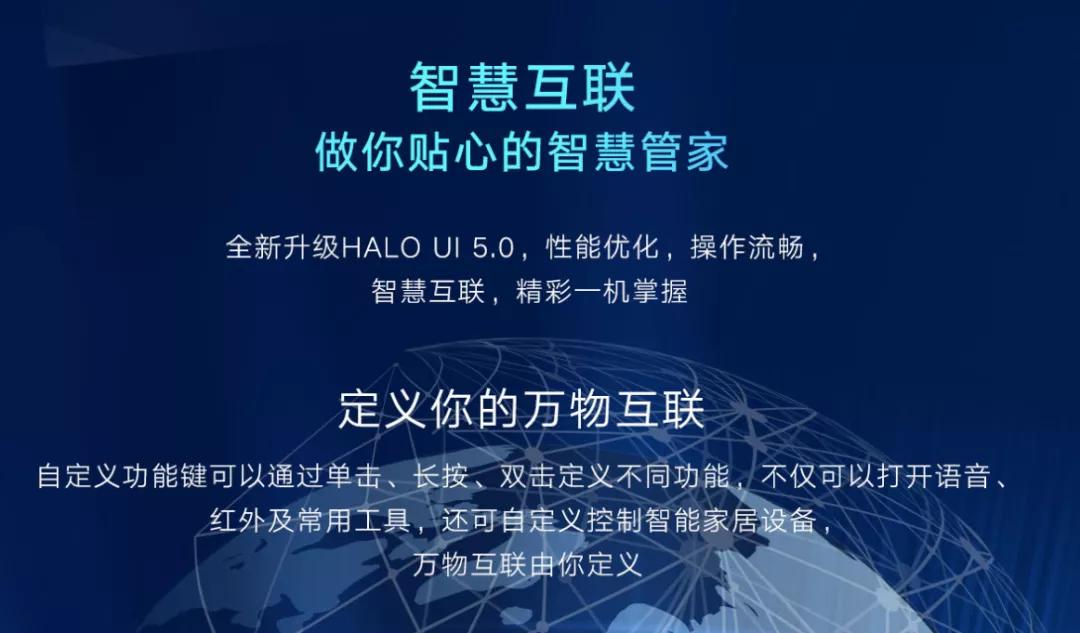 智慧互联
做你贴心的智慧管家

全新升级HALO UI 5.0，性能优化，操作流畅，智慧互联，精彩一机掌握

定义你的万物互联

自定义功能键可以通过单击、长按、双击定义不同功能，不仅可以打开语音、红外及常用工具，还可自定义控制智能家居设备，万物互联由你定义